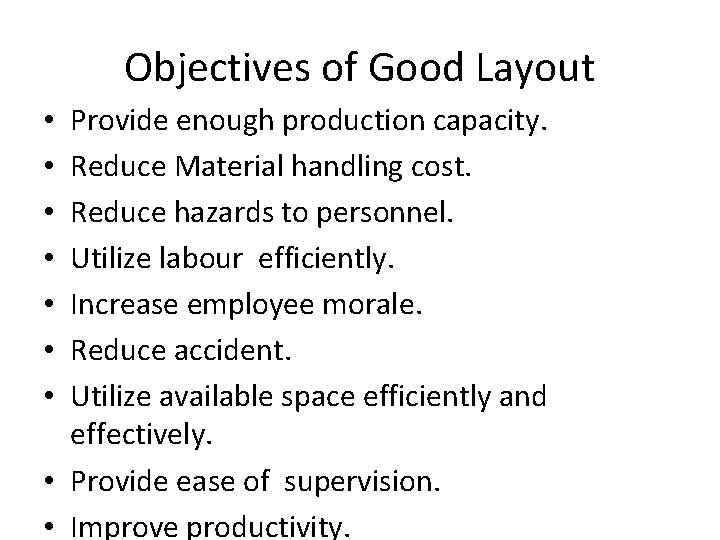 Objectives of Good Layout

• Provide enough production capacity.
• Reduce Material handling cost.
• Reduce hazards to personnel.
• Utilize labour efficiently.
• Increase employee morale.
• Reduce accident.
• Utilize available space efficiently and effectively.
• Provide ease of supervision.
• Improve productivity.